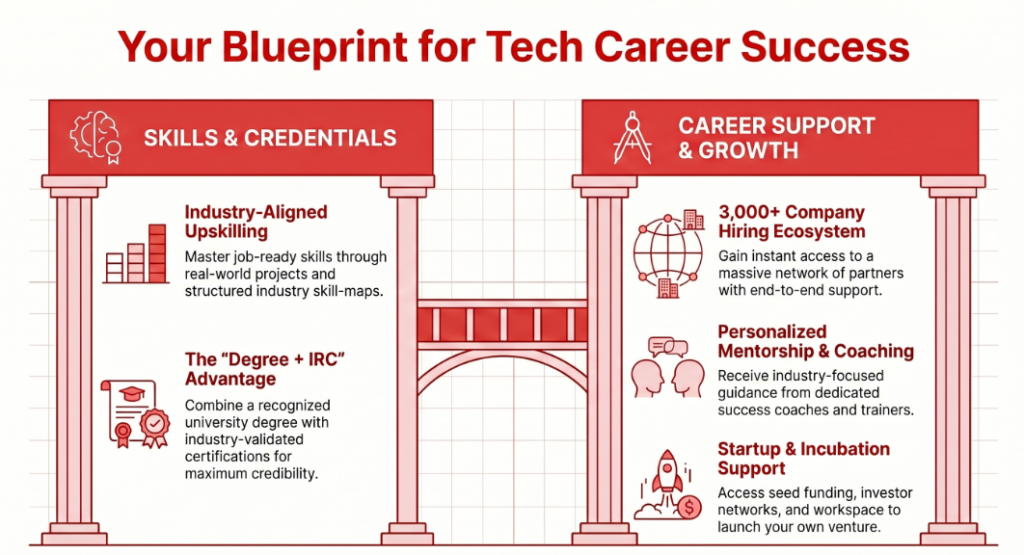 Your Blueprint for Tech Career Success

SKILLS & CREDENTIALS

Industry-Aligned Upskilling

Master job-ready skills through real-world projects and structured industry skill-maps.

The "Degree + IRC" Advantage

Combine a recognized university degree with industry-validated certifications for maximum credibility.

CAREER SUPPORT & GROWTH

3,000+ Company Hiring Ecosystem

Gain instant access to a massive network of partners with end-to-end support.

Personalized Mentorship & Coaching

Receive industry-focused guidance from dedicated success coaches and trainers.

Startup & Incubation Support

Access seed funding, investor networks, and workspace to launch your own venture.